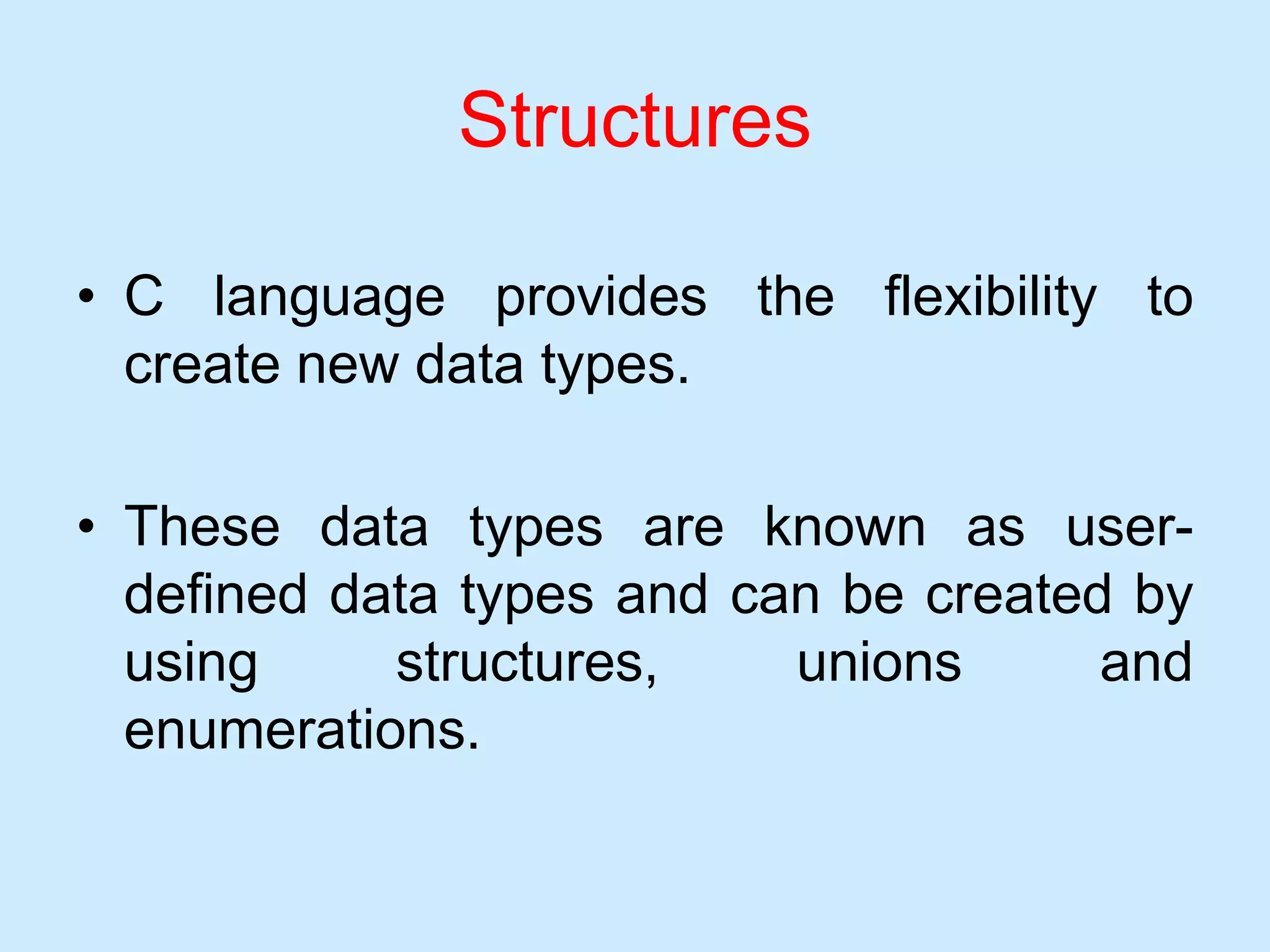 Structures

• C language provides the flexibility to create new data types.

• These data types are known as user-defined data types and can be created by using structures, unions and enumerations.